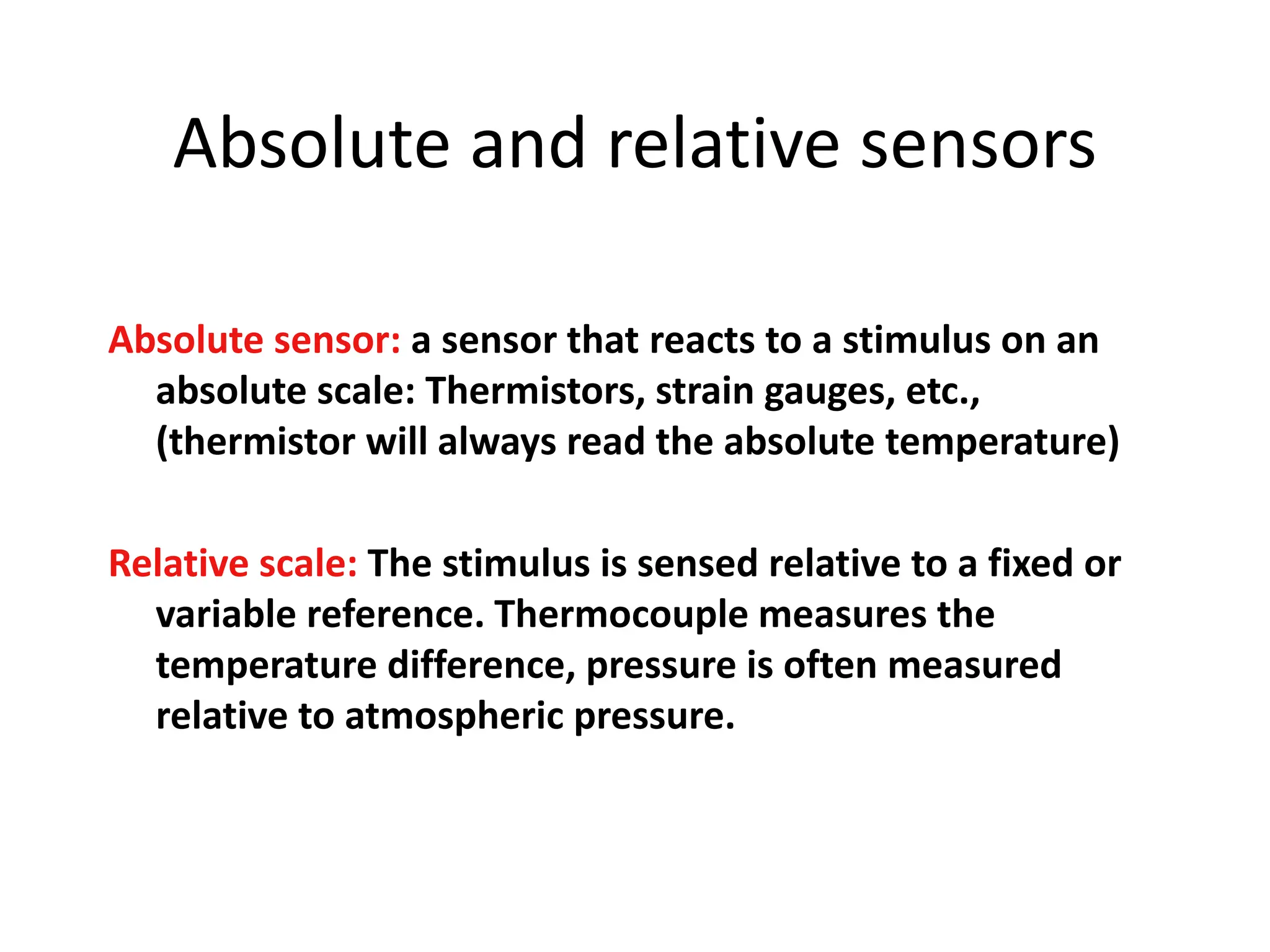 Absolute and relative sensors

Absolute sensor: a sensor that reacts to a stimulus on an absolute scale: Thermistors, strain gauges, etc., (thermistor will always read the absolute temperature)

Relative scale: The stimulus is sensed relative to a fixed or variable reference. Thermocouple measures the temperature difference, pressure is often measured relative to atmospheric pressure.